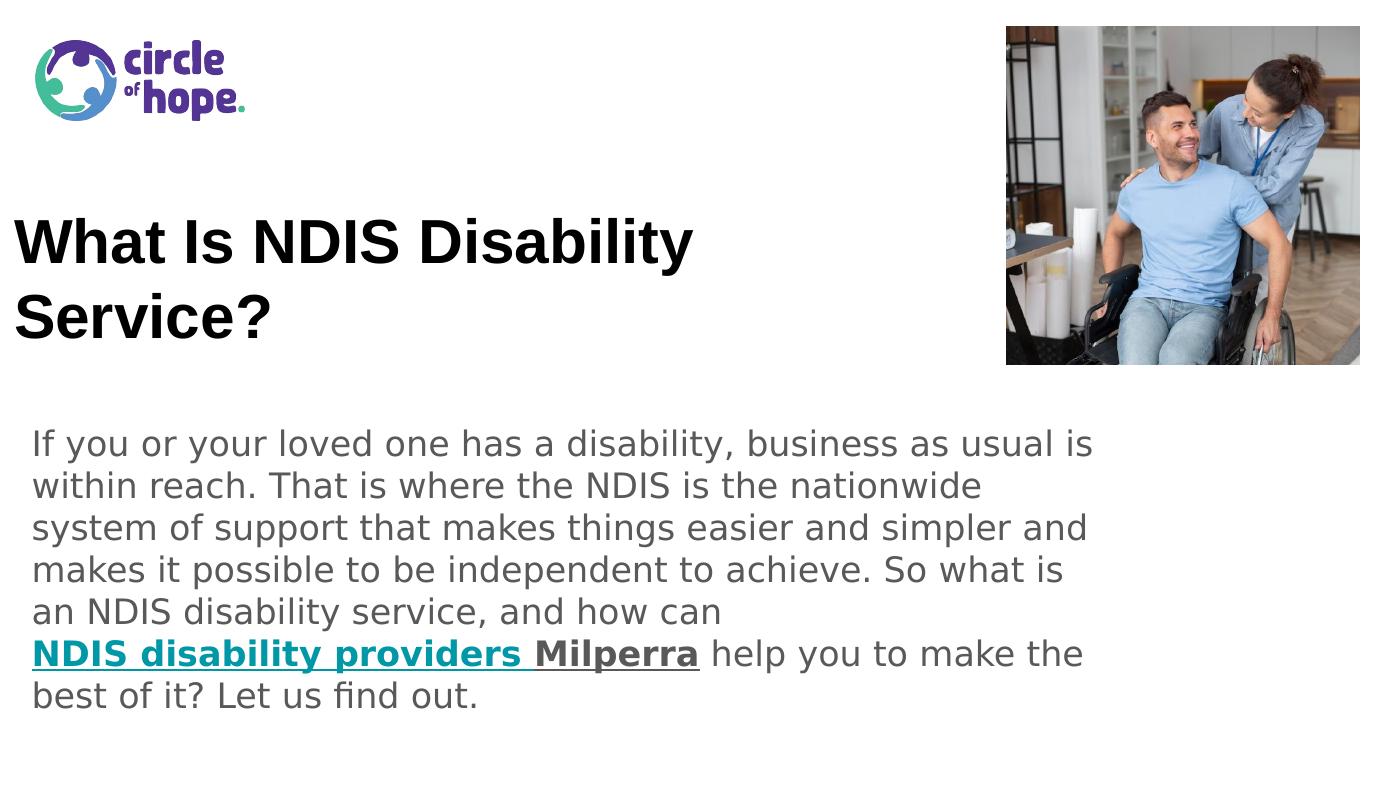 circle of hope.

What Is NDIS Disability Service?

If you or your loved one has a disability, business as usual is within reach. That is where the NDIS is the nationwide system of support that makes things easier and simpler and makes it possible to be independent to achieve. So what is an NDIS disability service, and how can NDIS disability providers Milperra help you to make the best of it? Let us find out.